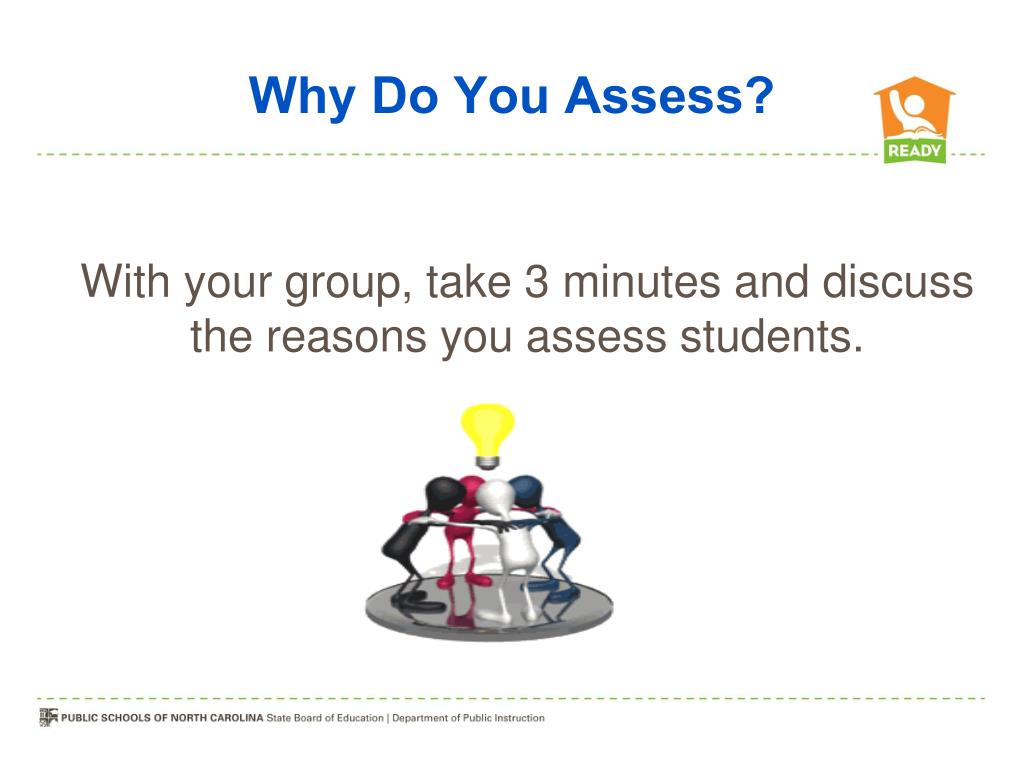 Why Do You Assess?

READY

With your group, take 3 minutes and discuss the reasons you assess students.

PUBLIC SCHOOLS OF NORTH CAROLINA State Board of Education | Department of Public Instruction